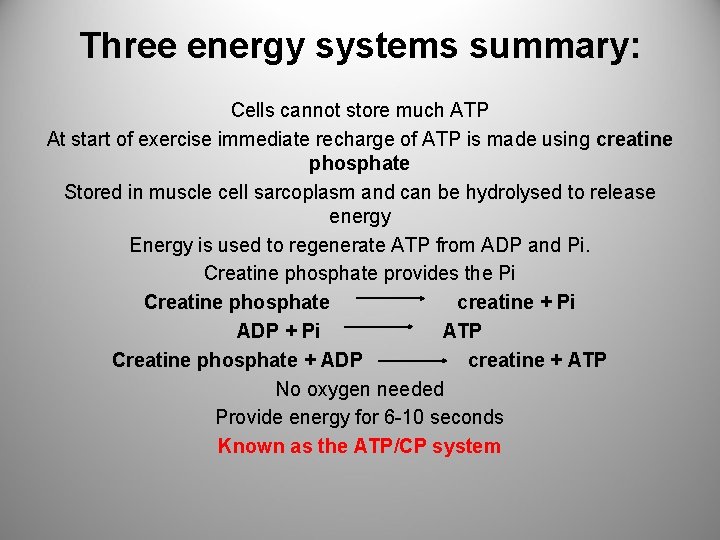 Three energy systems summary:

Cells cannot store much ATP

At start of exercise immediate recharge of ATP is made using creatine phosphate

Stored in muscle cell sarcoplasm and can be hydrolysed to release energy

Energy is used to regenerate ATP from ADP and Pi.

Creatine phosphate provides the Pi

Creatine phosphate $\rightarrow$ creatine + Pi

ADP + Pi $\rightarrow$ ATP

Creatine phosphate + ADP $\rightarrow$ creatine + ATP

No oxygen needed

Provide energy for 6-10 seconds

Known as the ATP/CP system